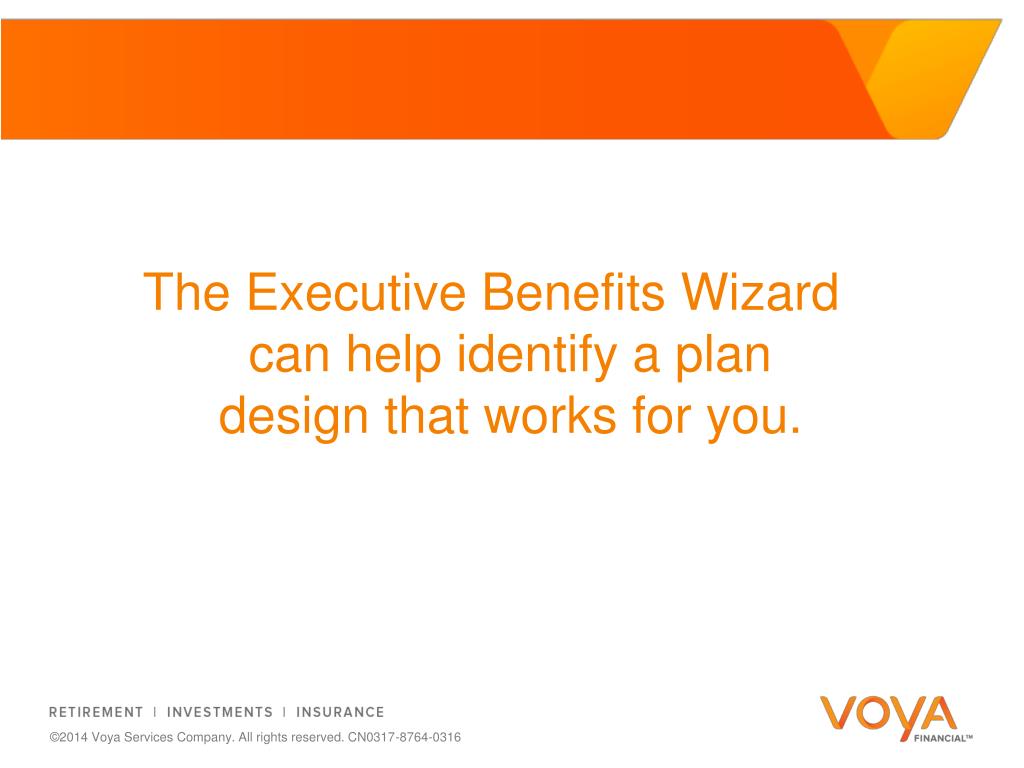 The Executive Benefits Wizard can help identify a plan design that works for you.

RETIREMENT | INVESTMENTS | INSURANCE

©2014 Voya Services Company. All rights reserved. CN0317-8764-0316

VOYA
FINANCIAL™